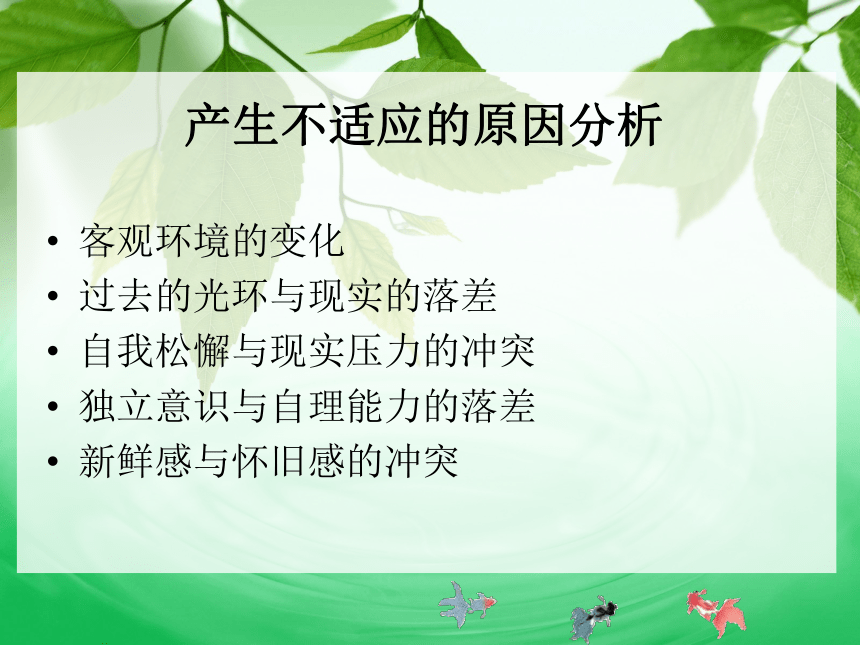 产生不适应的原因分析

• 客观环境的变化
• 过去的光环与现实的落差
• 自我松懈与现实压力的冲突
• 独立意识与自理能力的落差
• 新鲜感与怀旧感的冲突